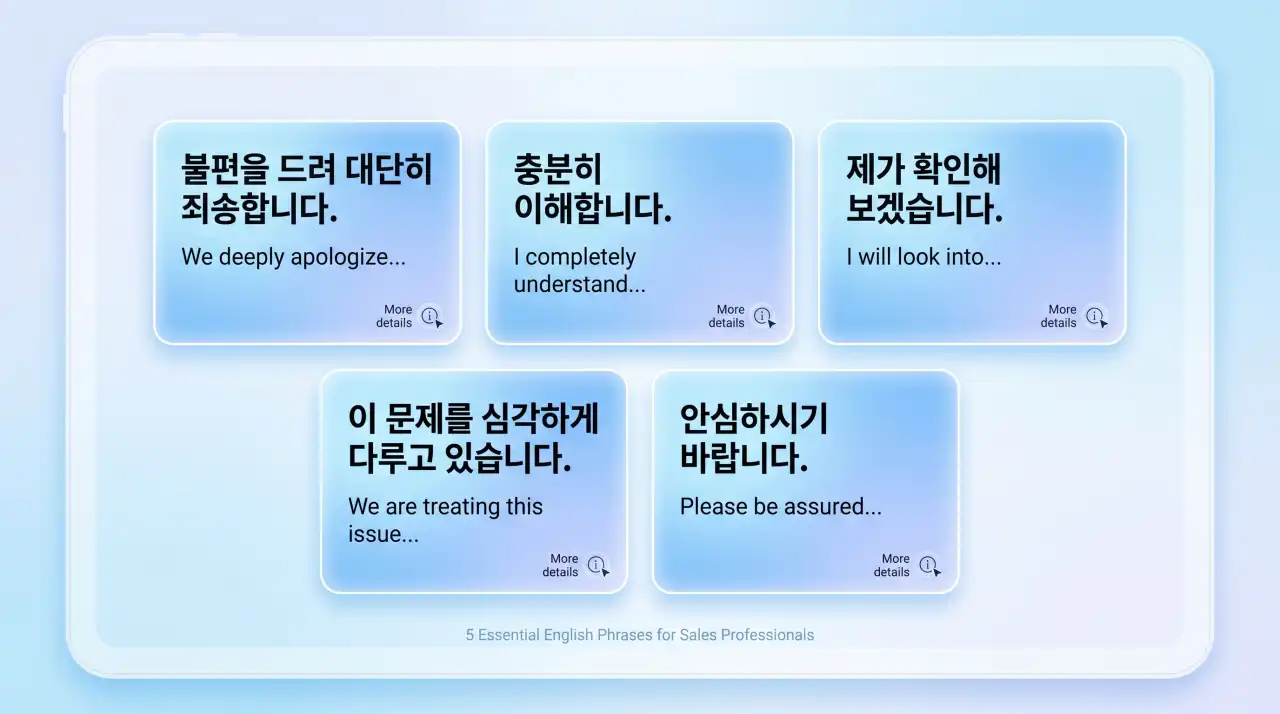 불편을 드려 대단히 죄송합니다.

We deeply apologize...

More details

충분히 이해합니다.

I completely understand...

More details

제가 확인해 보겠습니다.

I will look into...

More details

이 문제를 심각하게 다루고 있습니다.

We are treating this issue...

More details

안심하시기 바랍니다.

Please be assured...

More details

5 Essential English Phrases for Sales Professionals